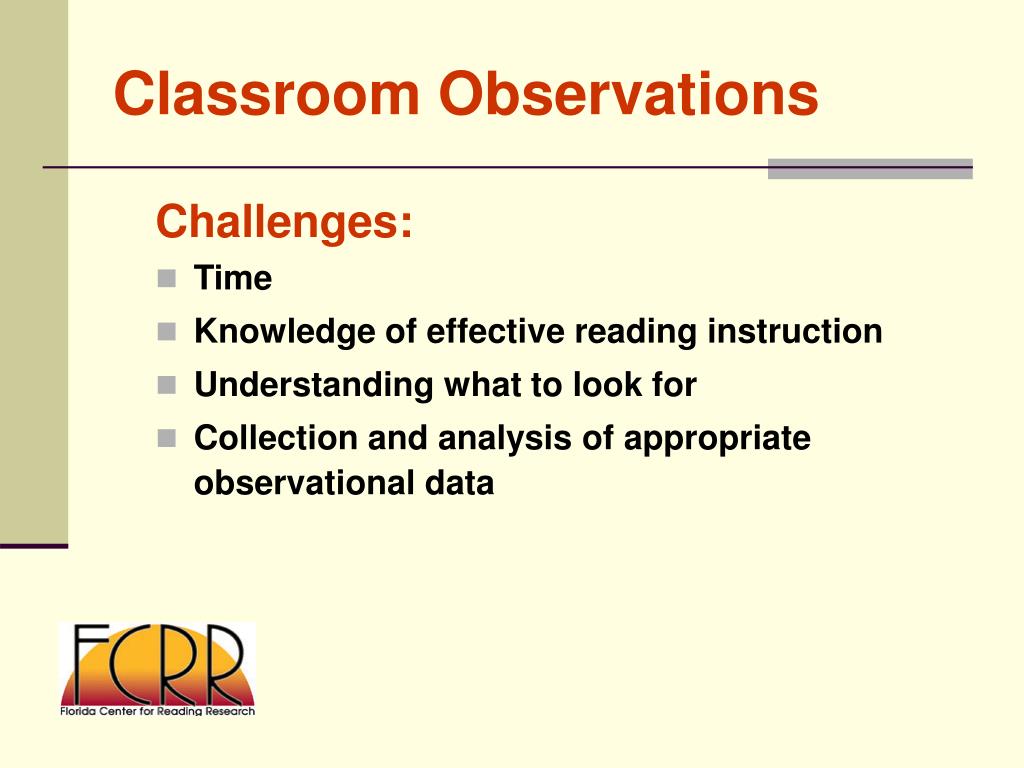 Classroom Observations

Challenges:

- Time
- Knowledge of effective reading instruction
- Understanding what to look for
- Collection and analysis of appropriate observational data

FCRR
Florida Center for Reading Research